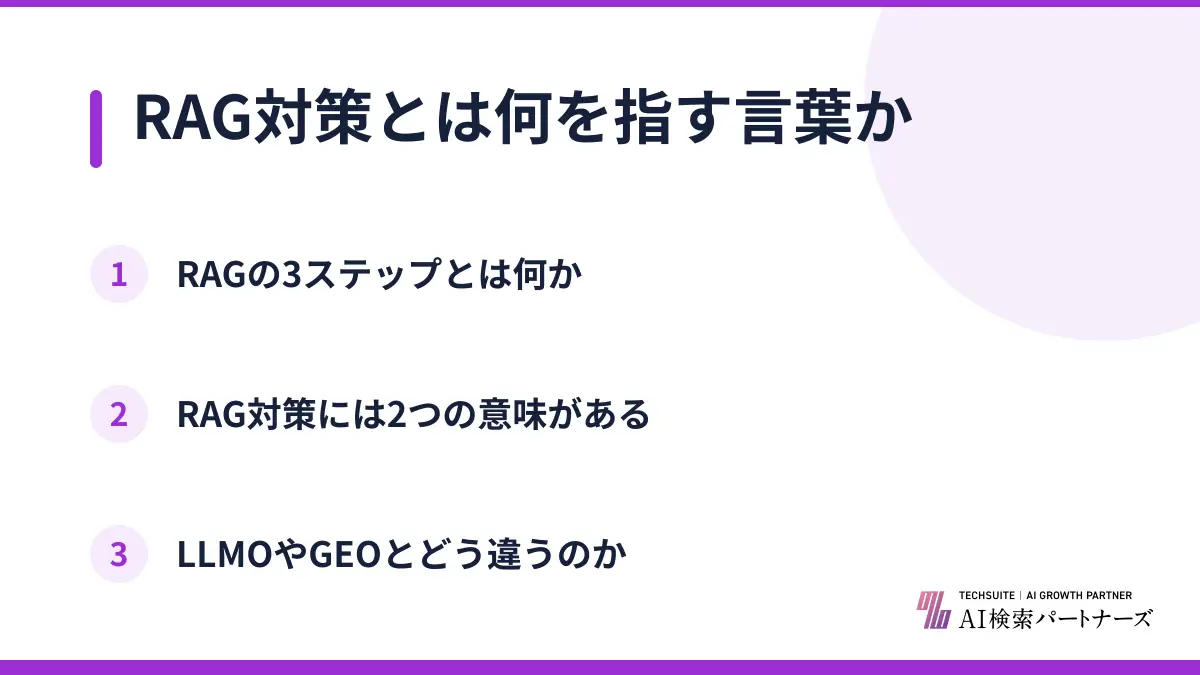 RAG対策とは何を指す言葉か

1 RAGの3ステップとは何か

2 RAG対策には2つの意味がある

3 LLMOやGEOとどう違うのか

TECHSUITE | AI GROWTH PARTNER
AI検索パートナーズ